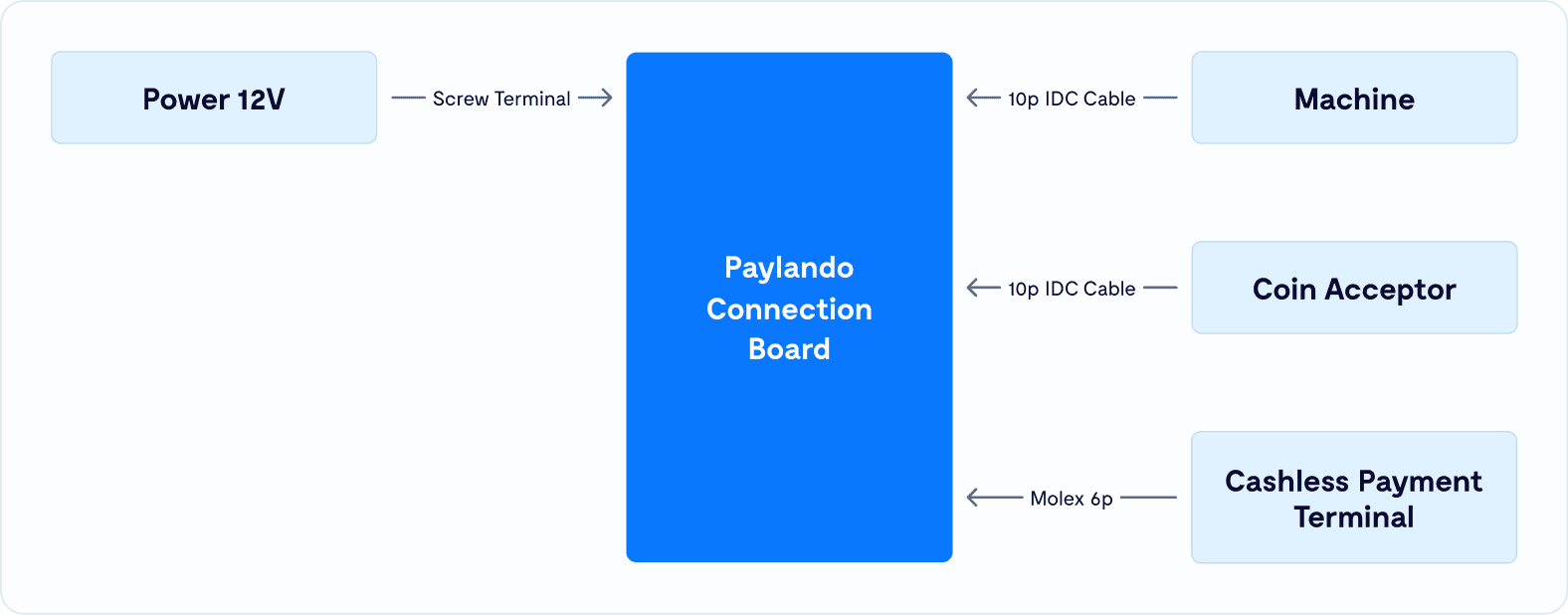 Power 12V

Screw Terminal

Paylando Connection Board

10p IDC Cable

Machine

10p IDC Cable

Coin Acceptor

Molex 6p

Cashless Payment Terminal